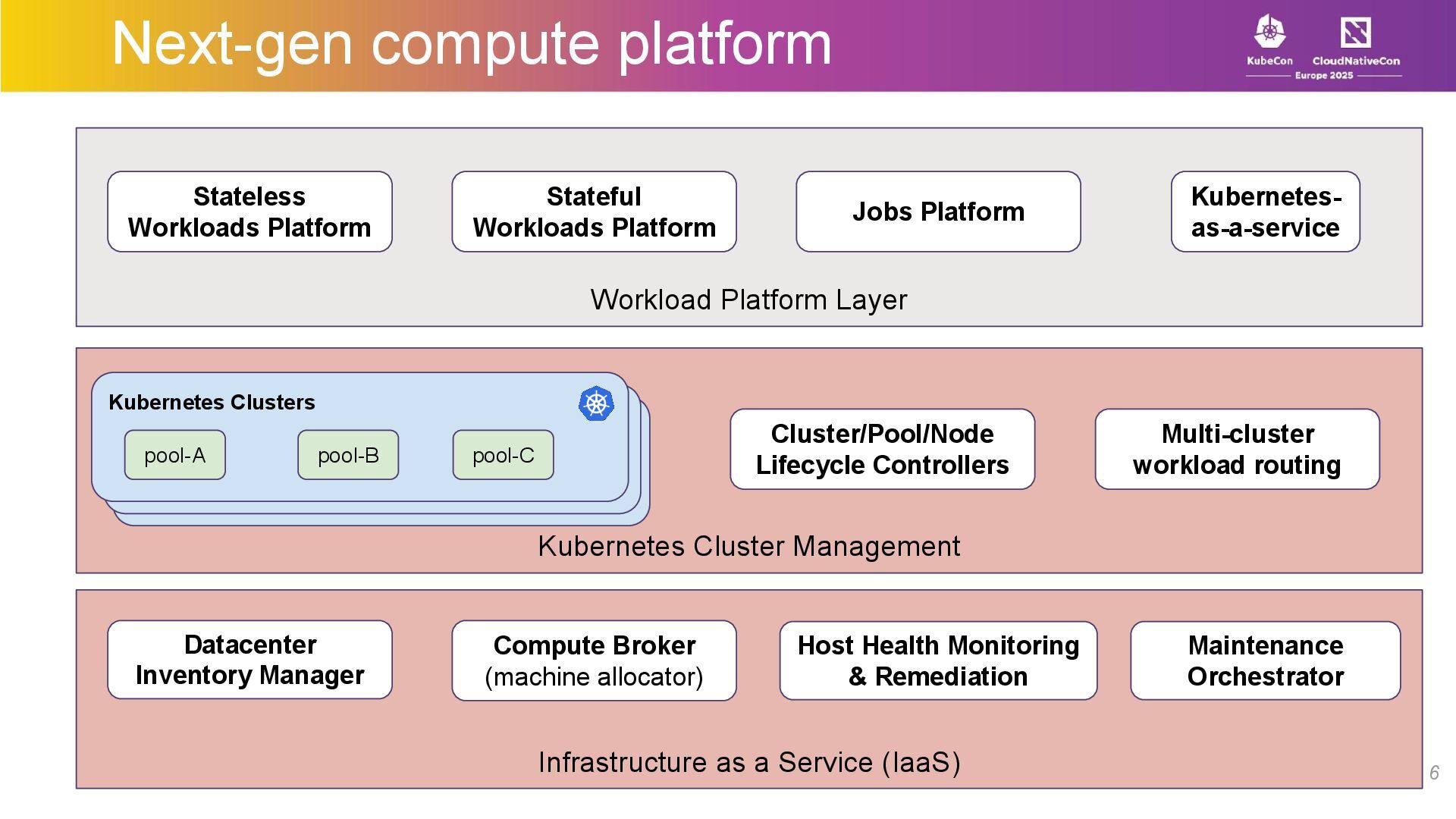 Next-gen compute platform

KubeCon CloudNativeCon Europe 2025

Stateless Workloads Platform

Stateful Workloads Platform

Jobs Platform

Kubernetes-as-a-service

Workload Platform Layer

Kubernetes Clusters

pool-A

pool-B

pool-C

Cluster/Pool/Node Lifecycle Controllers

Multi-cluster workload routing

Kubernetes Cluster Management

Datacenter Inventory Manager

Compute Broker (machine allocator)

Host Health Monitoring & Remediation

Maintenance Orchestrator

Infrastructure as a Service (IaaS)

6